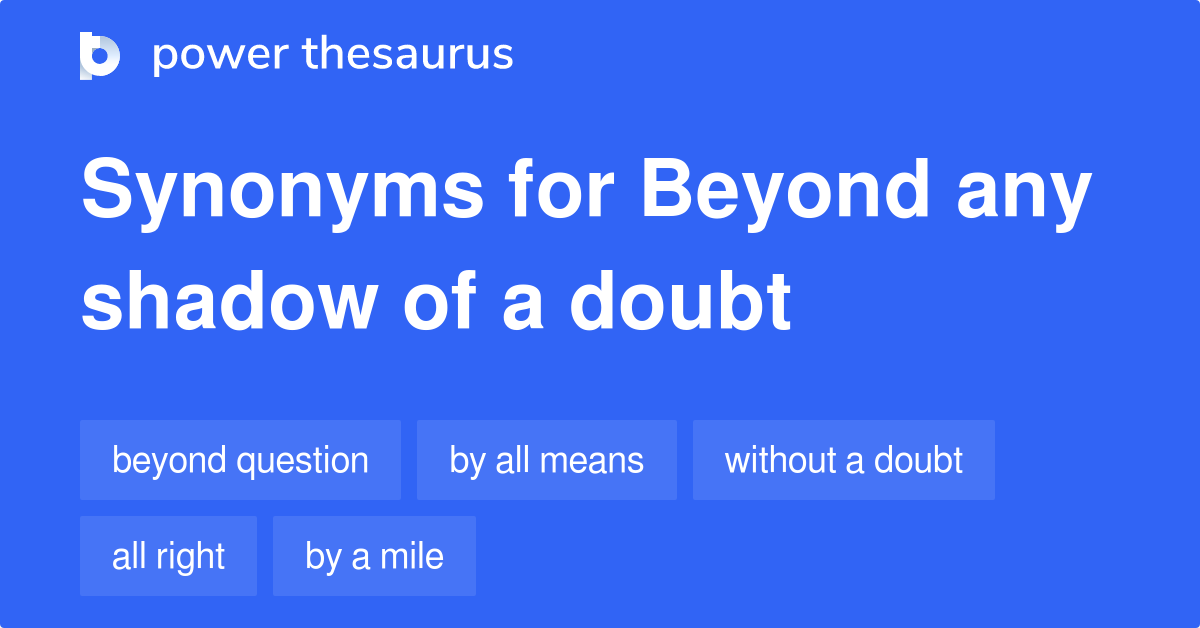 power thesaurus

Synonyms for Beyond any shadow of a doubt

beyond question

by all means

without a doubt

all right

by a mile